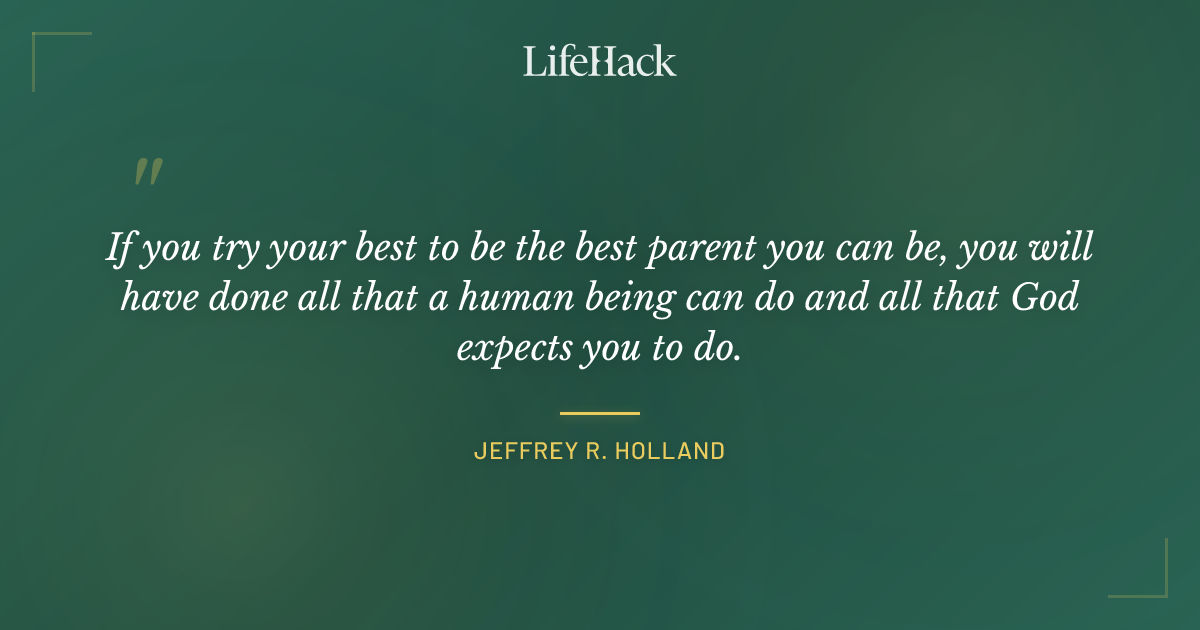 LifeHack

"

If you try your best to be the best parent you can be, you will have done all that a human being can do and all that God expects you to do.

JEFFREY R. HOLLAND